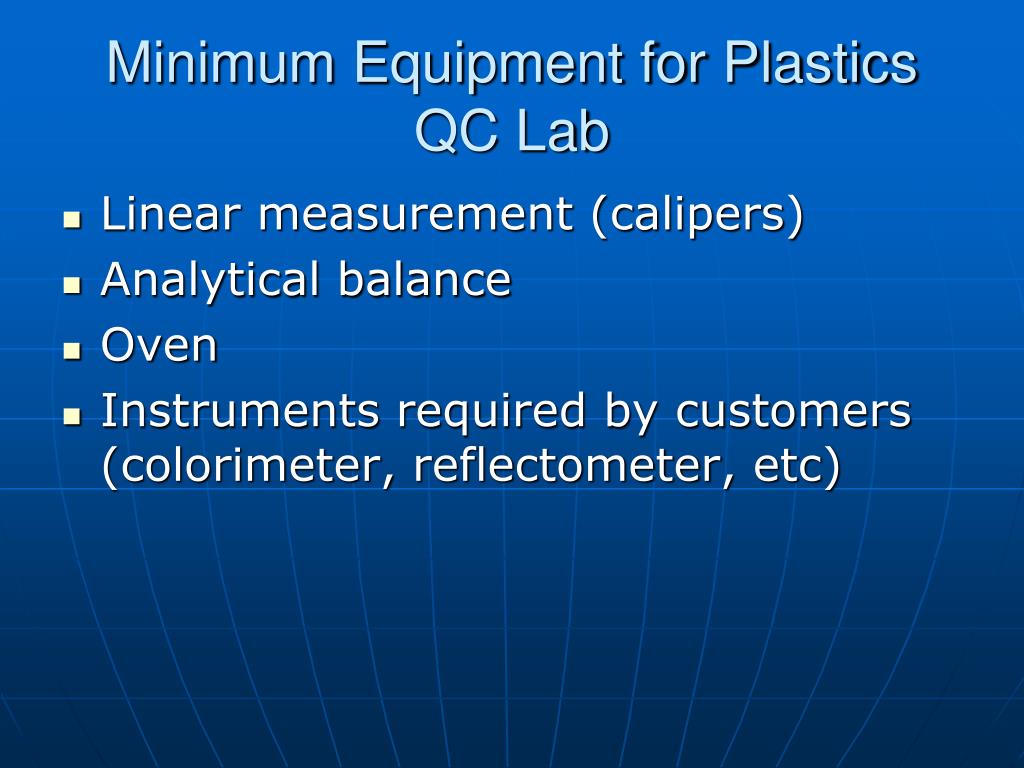 Minimum Equipment for Plastics QC Lab

- Linear measurement (calipers)
- Analytical balance
- Oven
- Instruments required by customers (colorimeter, reflectometer, etc)